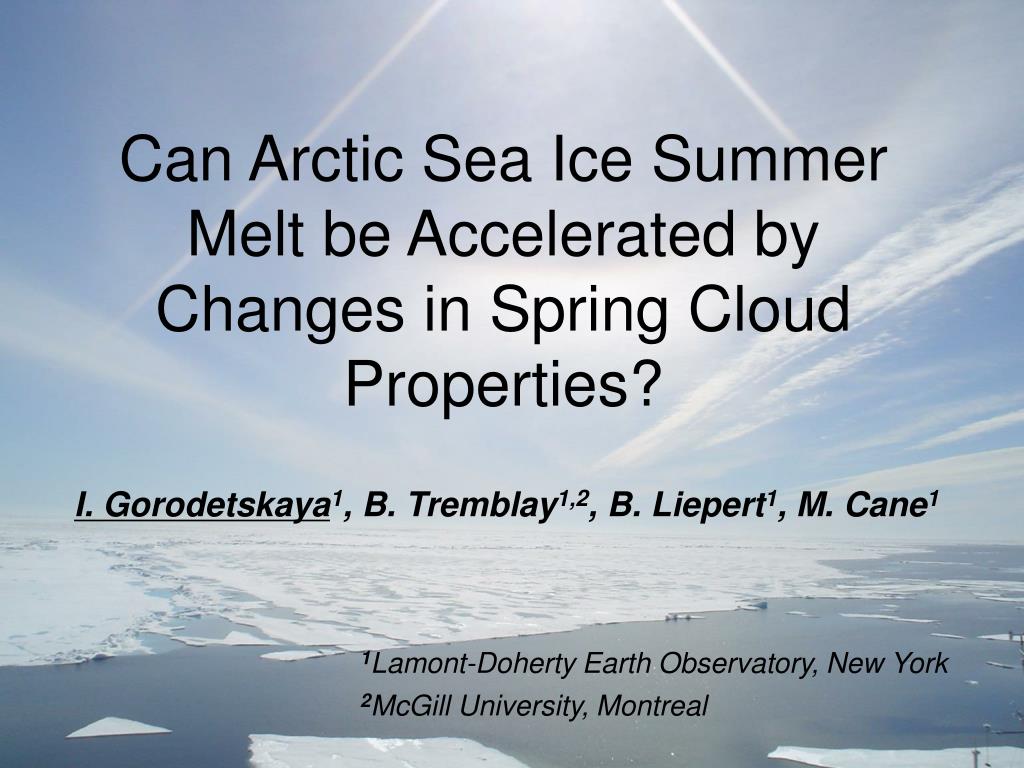 Can Arctic Sea Ice Summer Melt be Accelerated by Changes in Spring Cloud Properties?

I. Gorodetskaya$^1$, B. Tremblay$^{1,2}$, B. Liepert$^1$, M. Cane$^1$

$^1$Lamont-Doherty Earth Observatory, New York
$^2$McGill University, Montreal